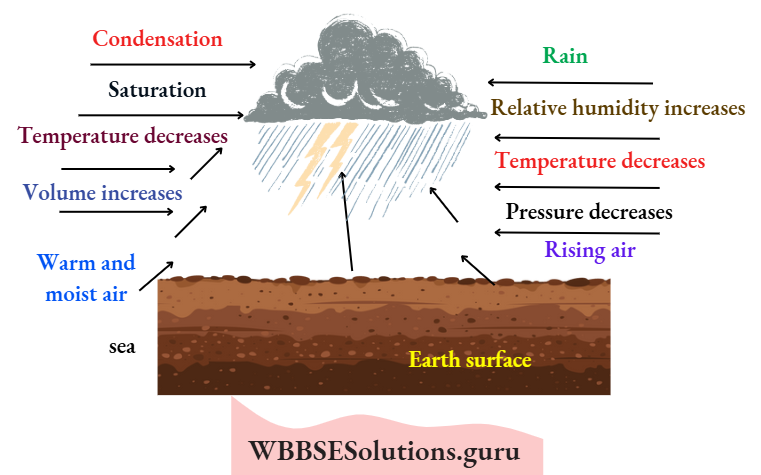 Condensation

Saturation

Temperature decreases

Volume increases

Warm and moist air

sea

Rain

Relative humidity increases

Temperature decreases

Pressure decreases

Rising air

Earth surface

WBBSESolutions.guru